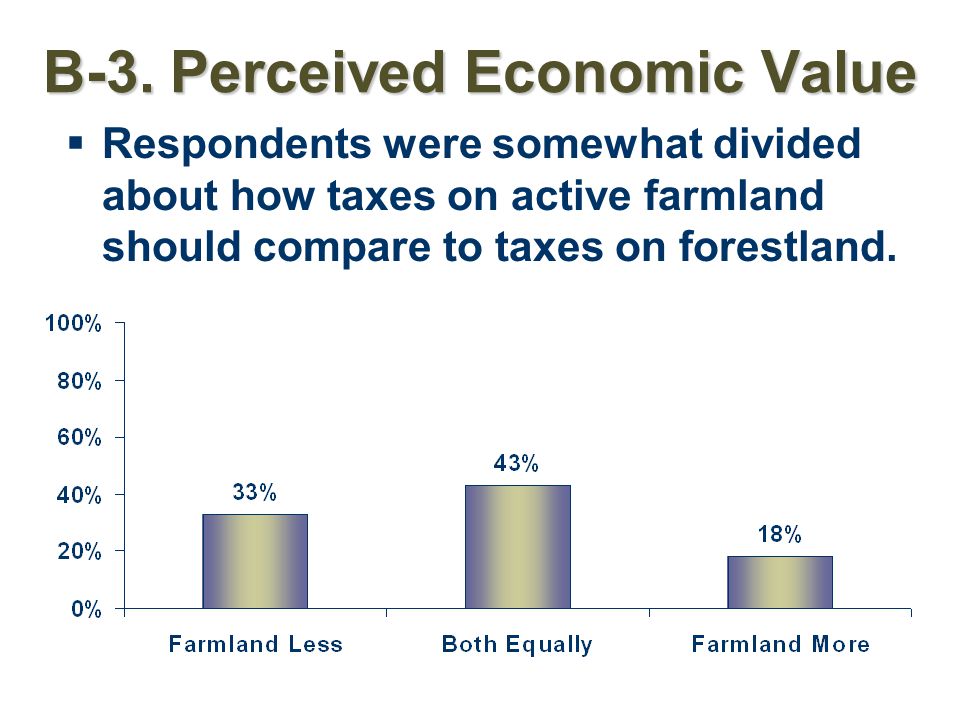 B-3. Perceived Economic Value

▪ Respondents were somewhat divided about how taxes on active farmland should compare to taxes on forestland.

100%
80%
60%
40%
20%
0%

33%
43%
18%

Farmland Less
Both Equally
Farmland More